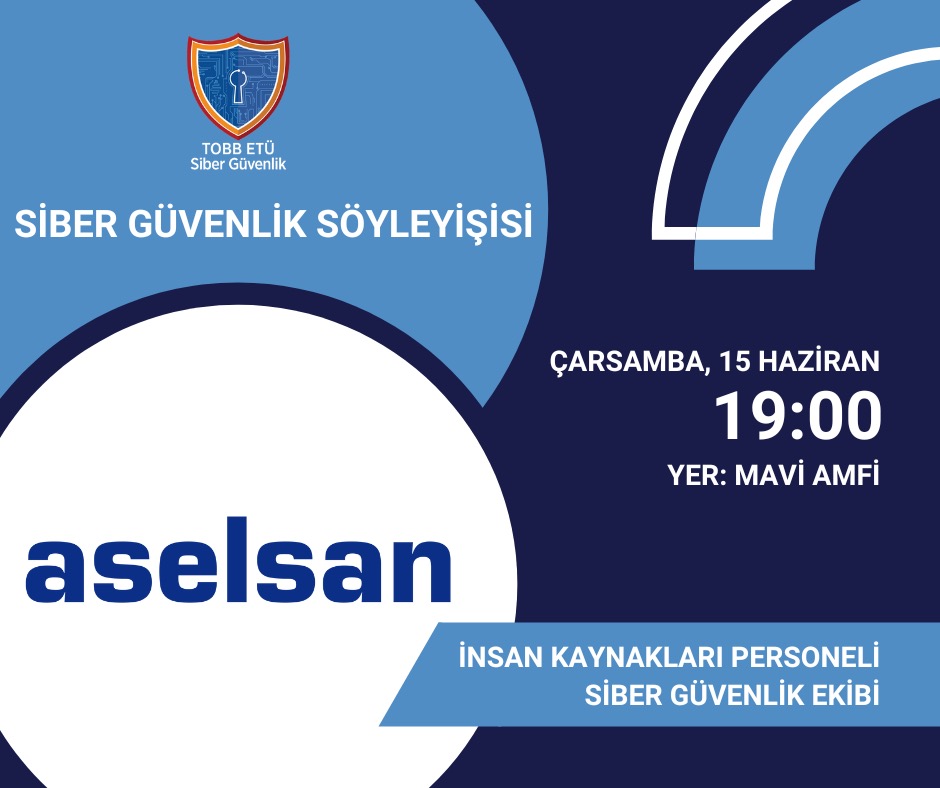 TOBB ETÜ
Siber Güvenlik

SİBER GÜVENLİK SÖYLEYİŞİSİ

ÇARSAMBA, 15 HAZİRAN
19:00
YER: MAVİ AMFİ

aselsan

İNSAN KAYNAKLARI PERSONELİ
SİBER GÜVENLİK EKİBİ